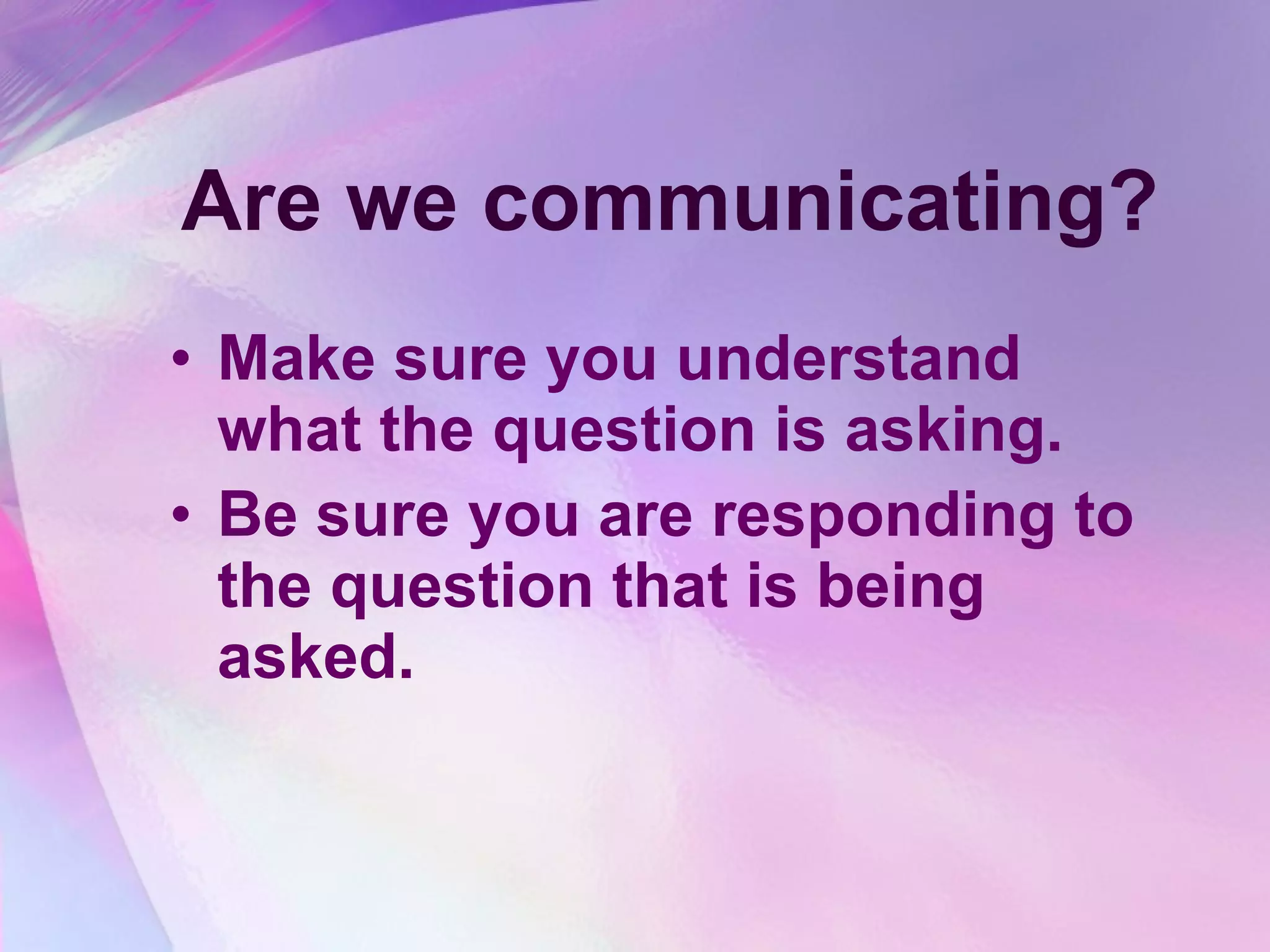 Are we communicating?

• Make sure you understand what the question is asking.
• Be sure you are responding to the question that is being asked.